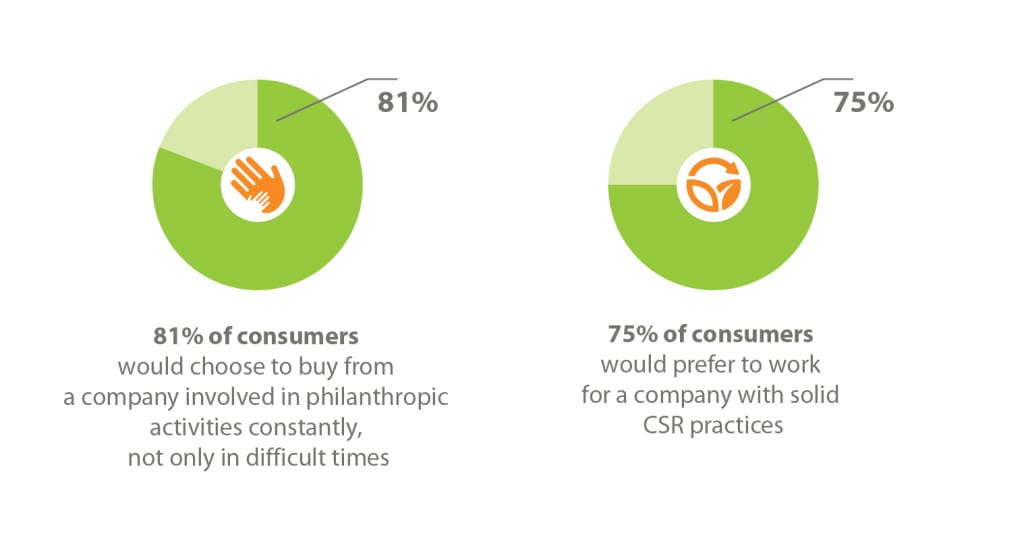 81%

81% of consumers
would choose to buy from a company involved in philanthropic activities constantly, not only in difficult times

75%

75% of consumers
would prefer to work for a company with solid CSR practices